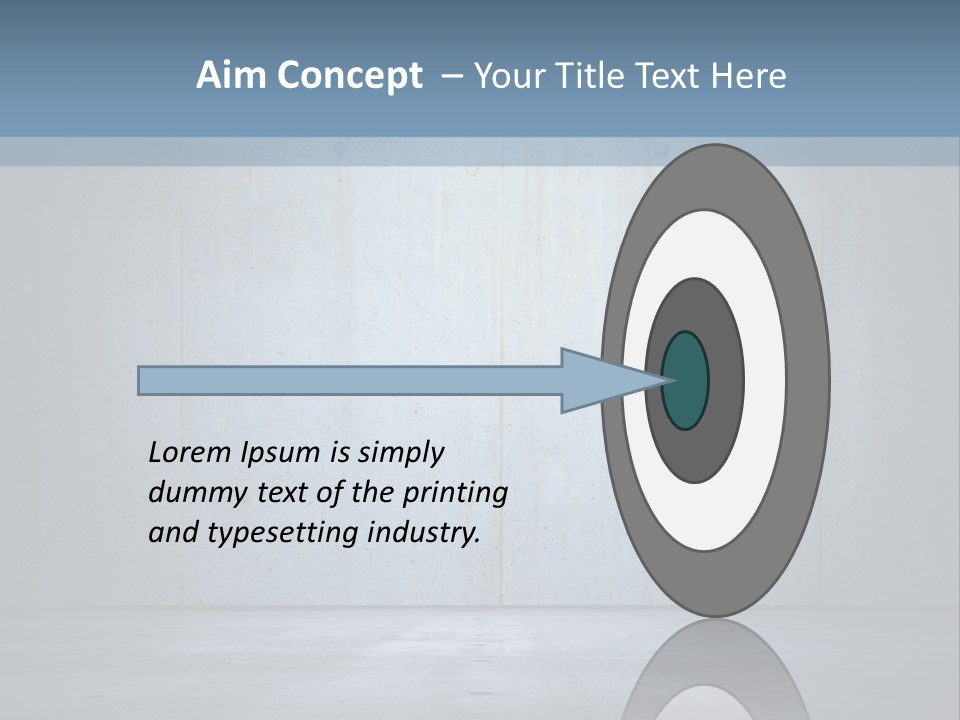 Aim Concept – Your Title Text Here

Lorem Ipsum is simply dummy text of the printing and typesetting industry.